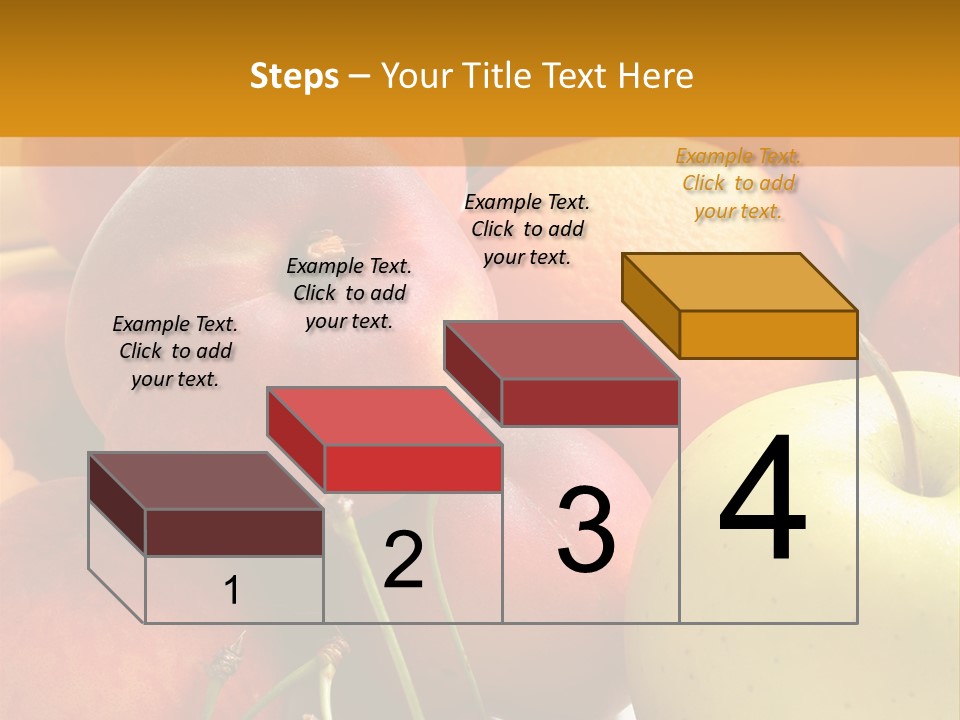 Steps – Your Title Text Here

Example Text. Click to add your text.

Example Text. Click to add your text.

Example Text. Click to add your text.

Example Text. Click to add your text.

1

2

3

4